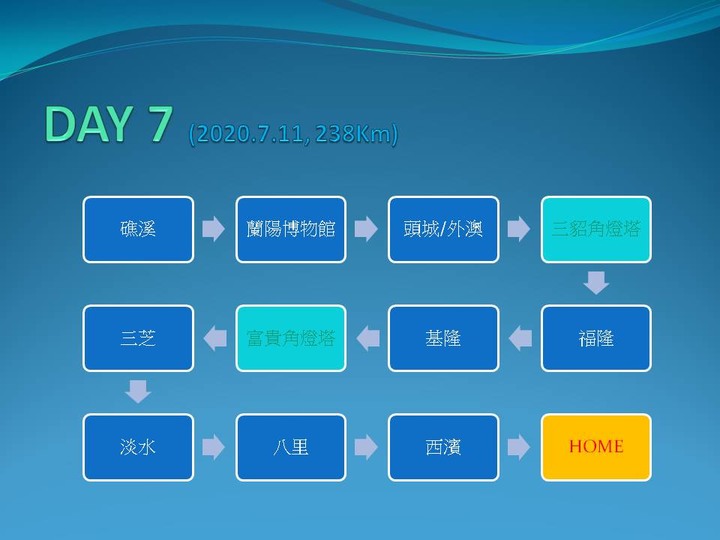 DAY 7 (2020.7.11, 238Km)

礁溪

蘭陽博物館

頭城/外澳

三貂角燈塔

福隆

基隆

富貴角燈塔

三芝

淡水

八里

西濱

HOME